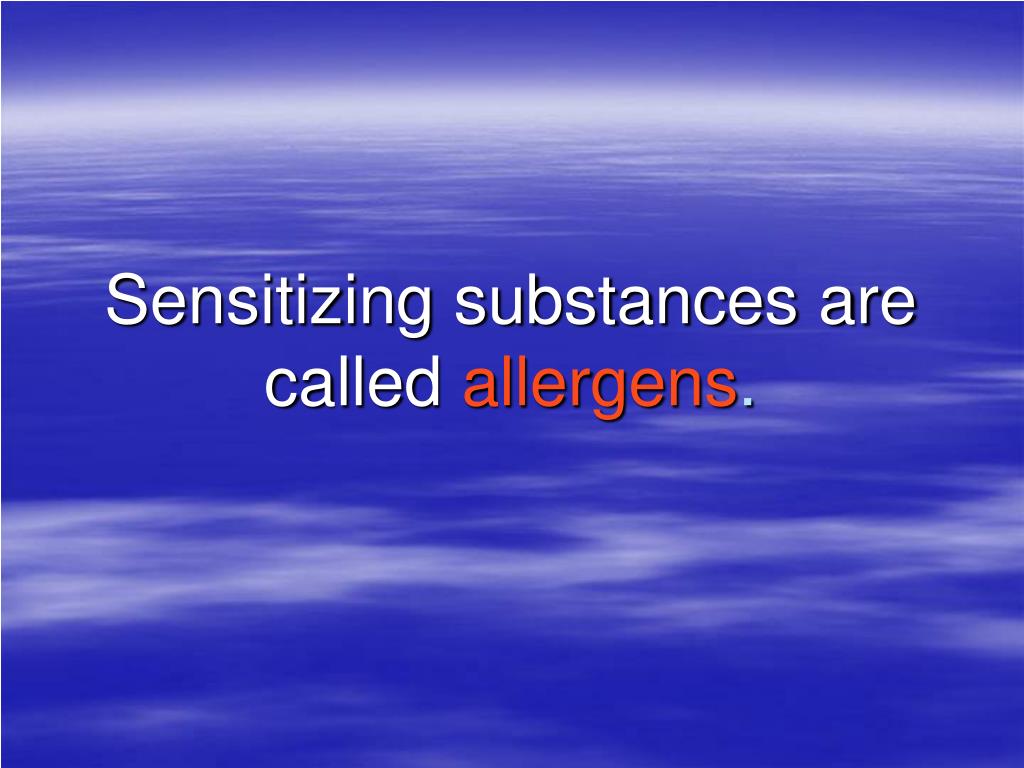 Sensitizing substances are called allergens.